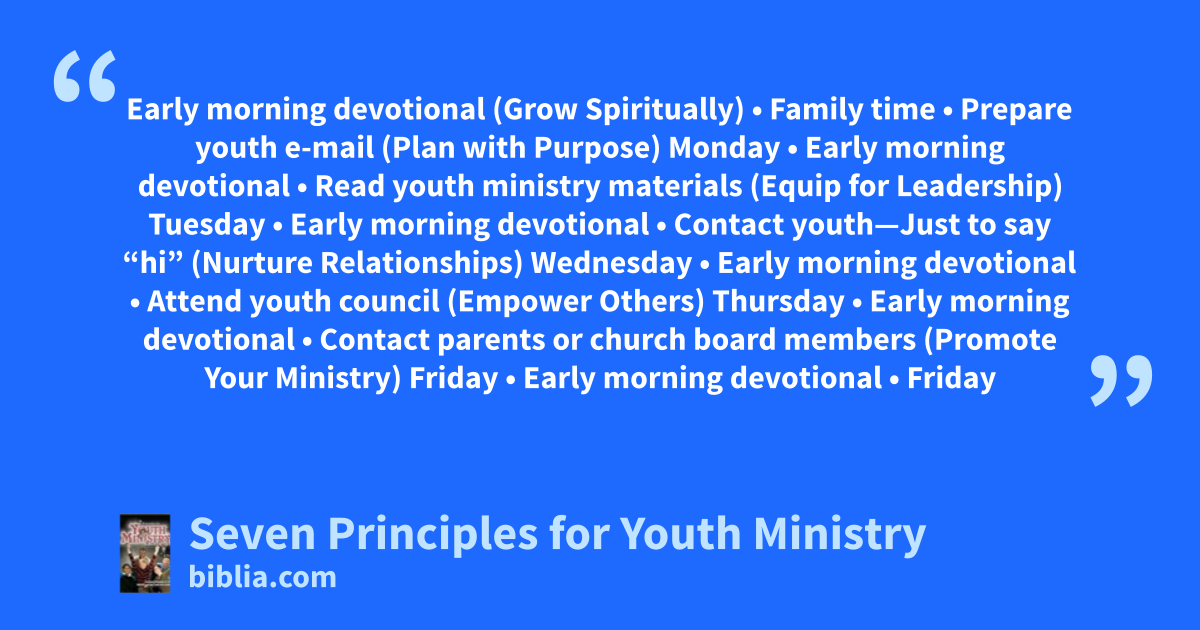 “ Early morning devotional (Grow Spiritually) • Family time • Prepare youth e-mail (Plan with Purpose) Monday • Early morning devotional • Read youth ministry materials (Equip for Leadership) Tuesday • Early morning devotional • Contact youth—Just to say “hi” (Nurture Relationships) Wednesday • Early morning devotional • Attend youth council (Empower Others) Thursday • Early morning devotional • Contact parents or church board members (Promote Your Ministry) Friday • Early morning devotional • Friday ”

Youth Ministry

Seven Principles for Youth Ministry
biblia.com